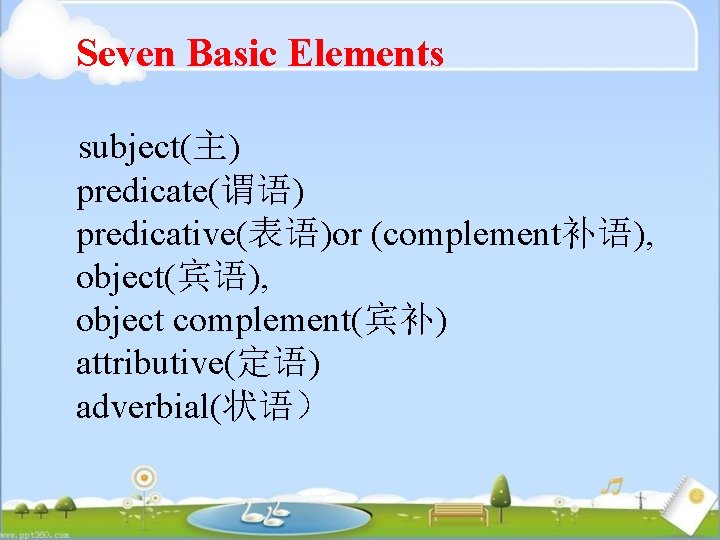 Seven Basic Elements

subject(主)
predicate(谓语)
predicative(表语)or (complement补语),
object(宾语),
object complement(宾补)
attributive(定语)
adverbial(状语）

www.ppt360.com